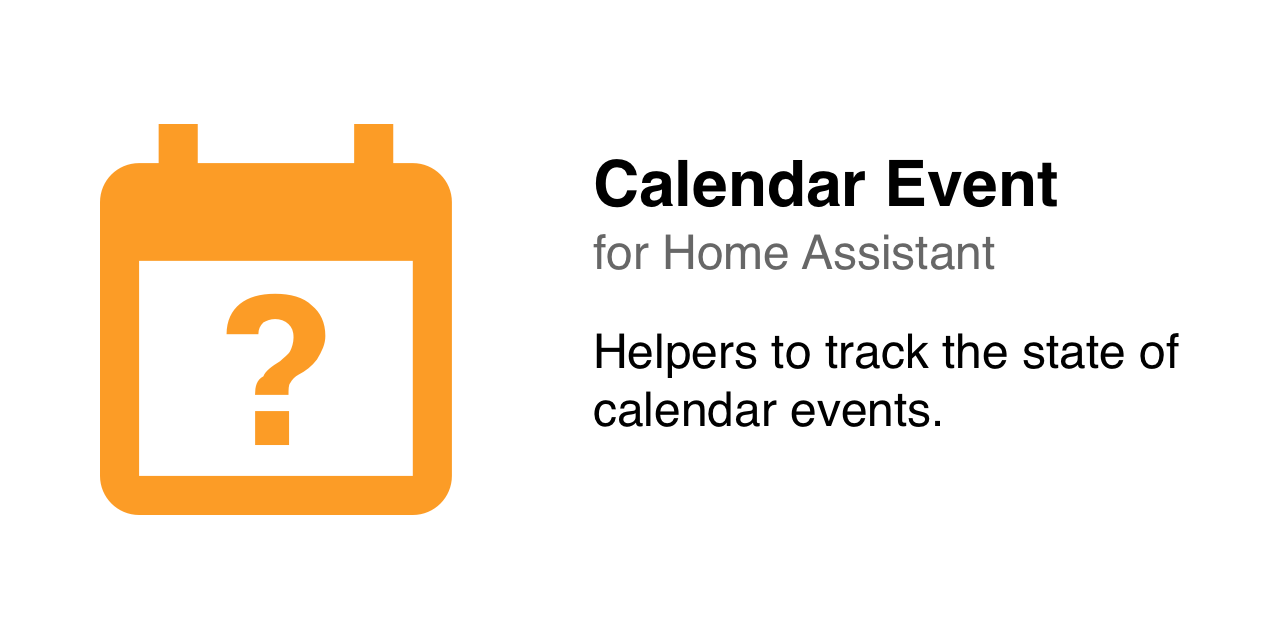 ?

Calendar Event
for Home Assistant

Helpers to track the state of calendar events.